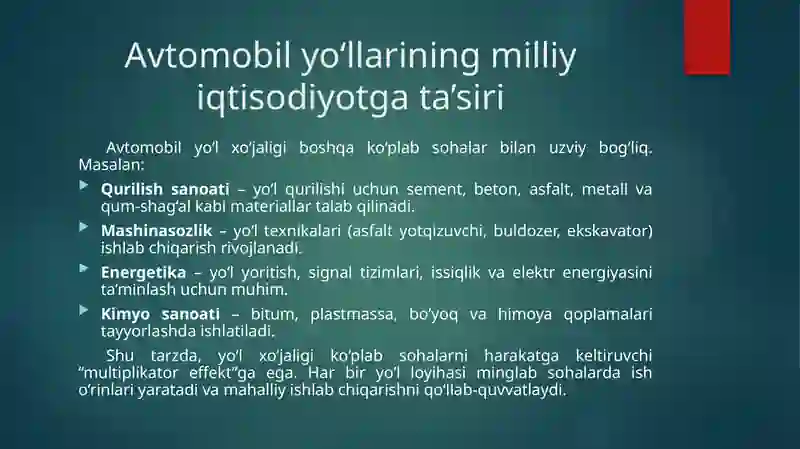 Avtomobil yo‘llarining milliy iqtisodiyotga ta’siri

Avtomobil yo‘l xo‘jaligi boshqa ko‘plab sohalar bilan uzviy bog‘liq. Masalan:

Qurilish sanoati – yo‘l qurilishi uchun sement, beton, asfalt, metall va qum-shag‘al kabi materiallar talab qilinadi.

Mashinasozlik – yo‘l texnikalari (asfalt yotqizuvchi, buldozer, ekskavator) ishlab chiqarish rivojlanadi.

Energetika – yo‘l yoritish, signal tizimlari, issiqlik va elektr energiyasini ta’minlash uchun muhim.

Kimyo sanoati – bitum, plastmassa, bo‘yoq va himoya qoplamalari tayyorlashda ishlatiladi.

Shu tarzda, yo‘l xo‘jaligi ko‘plab sohalarni harakatga keltiruvchi “multiplikator effekt”ga ega. Har bir yo‘l loyihasi minglab sohalarda ish o‘rinlari yaratadi va mahalliy ishlab chiqarishni qo‘llab-quvvatlaydi.